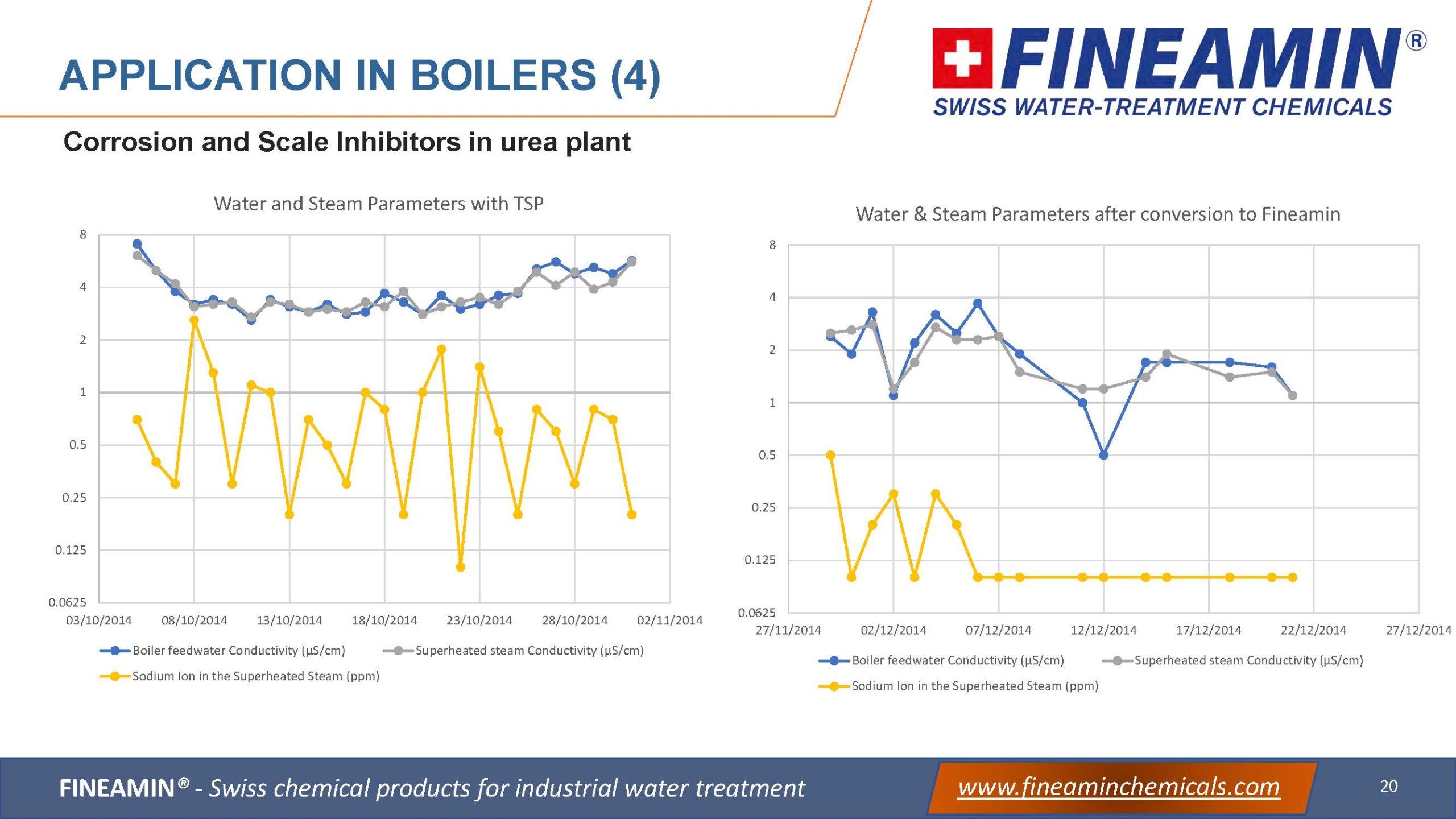 APPLICATION IN BOILERS (4)

FINEAMIN®
SWISS WATER-TREATMENT CHEMICALS

Corrosion and Scale Inhibitors in urea plant

Water and Steam Parameters with TSP

8
4
2
1
0.5
0.25
0.125
0.0625

03/10/2014 08/10/2014 13/10/2014 18/10/2014 23/10/2014 28/10/2014 02/11/2014

Boiler feedwater Conductivity (µS/cm)
Superheated steam Conductivity (µS/cm)
Sodium Ion in the Superheated Steam (ppm)

Water & Steam Parameters after conversion to Fineamin

8
4
2
1
0.5
0.25
0.125
0.0625

27/11/2014 02/12/2014 07/12/2014 12/12/2014 17/12/2014 22/12/2014 27/12/2014

Boiler feedwater Conductivity (µS/cm)
Superheated steam Conductivity (µS/cm)
Sodium Ion in the Superheated Steam (ppm)

FINEAMIN® - Swiss chemical products for industrial water treatment
www.fineaminchemicals.com
20